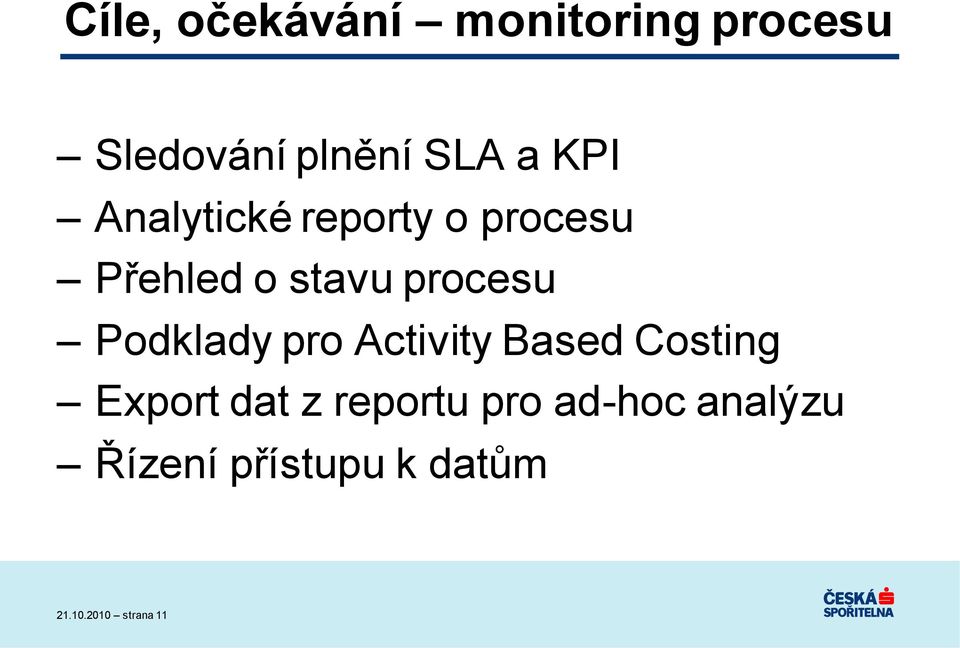 Cíle, očekávání – monitoring procesu

– Sledování plnění SLA a KPI
– Analytické reporty o procesu
– Přehled o stavu procesu
– Podklady pro Activity Based Costing
– Export dat z reportu pro ad-hoc analýzu
– Řízení přístupu k datům

21.10.2010 – strana 11

ČESKÁ SPOŘITELNA